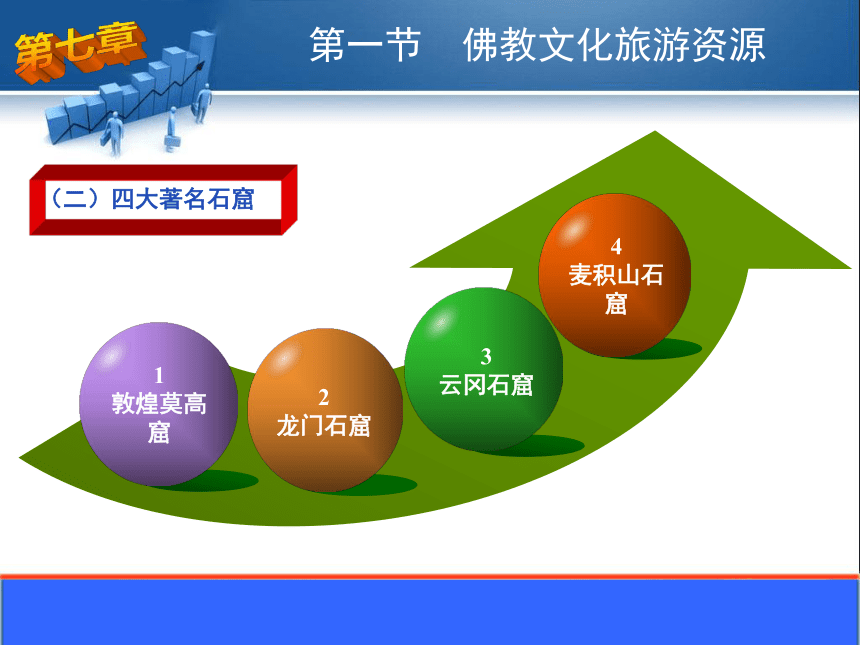 第七章

第一节　佛教文化旅游资源

（二）四大著名石窟

1
敦煌莫高窟

2
龙门石窟

3
云冈石窟

4
麦积山石窟